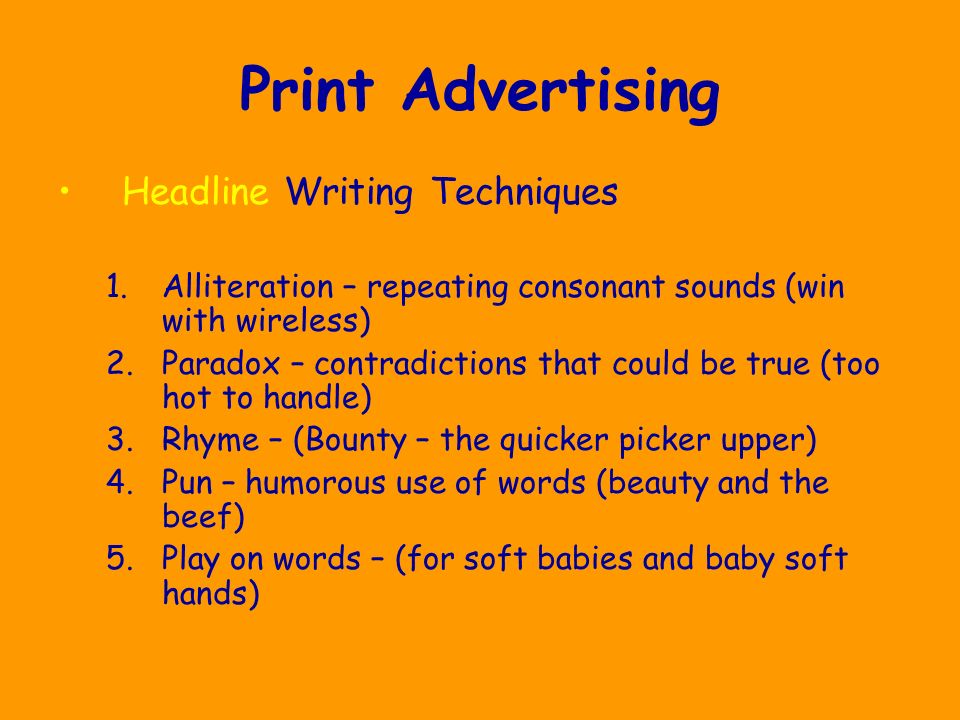 Print Advertising

• Headline Writing Techniques

1. Alliteration – repeating consonant sounds (win with wireless)
2. Paradox – contradictions that could be true (too hot to handle)
3. Rhyme – (Bounty – the quicker picker upper)
4. Pun – humorous use of words (beauty and the beef)
5. Play on words – (for soft babies and baby soft hands)